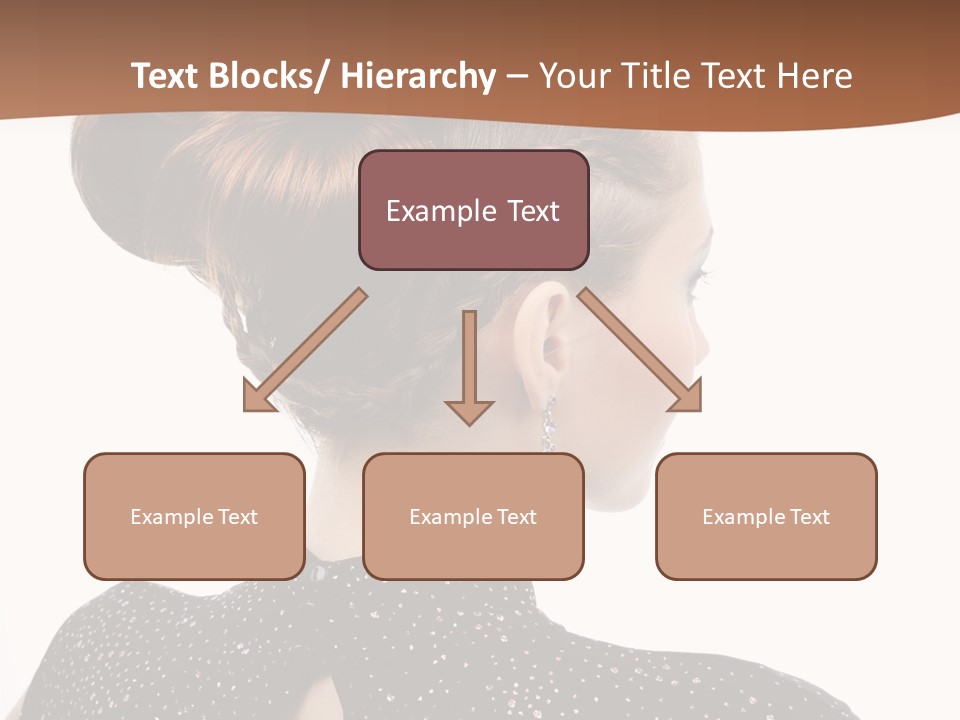 Text Blocks/ Hierarchy – Your Title Text Here

Example Text

Example Text

Example Text

Example Text